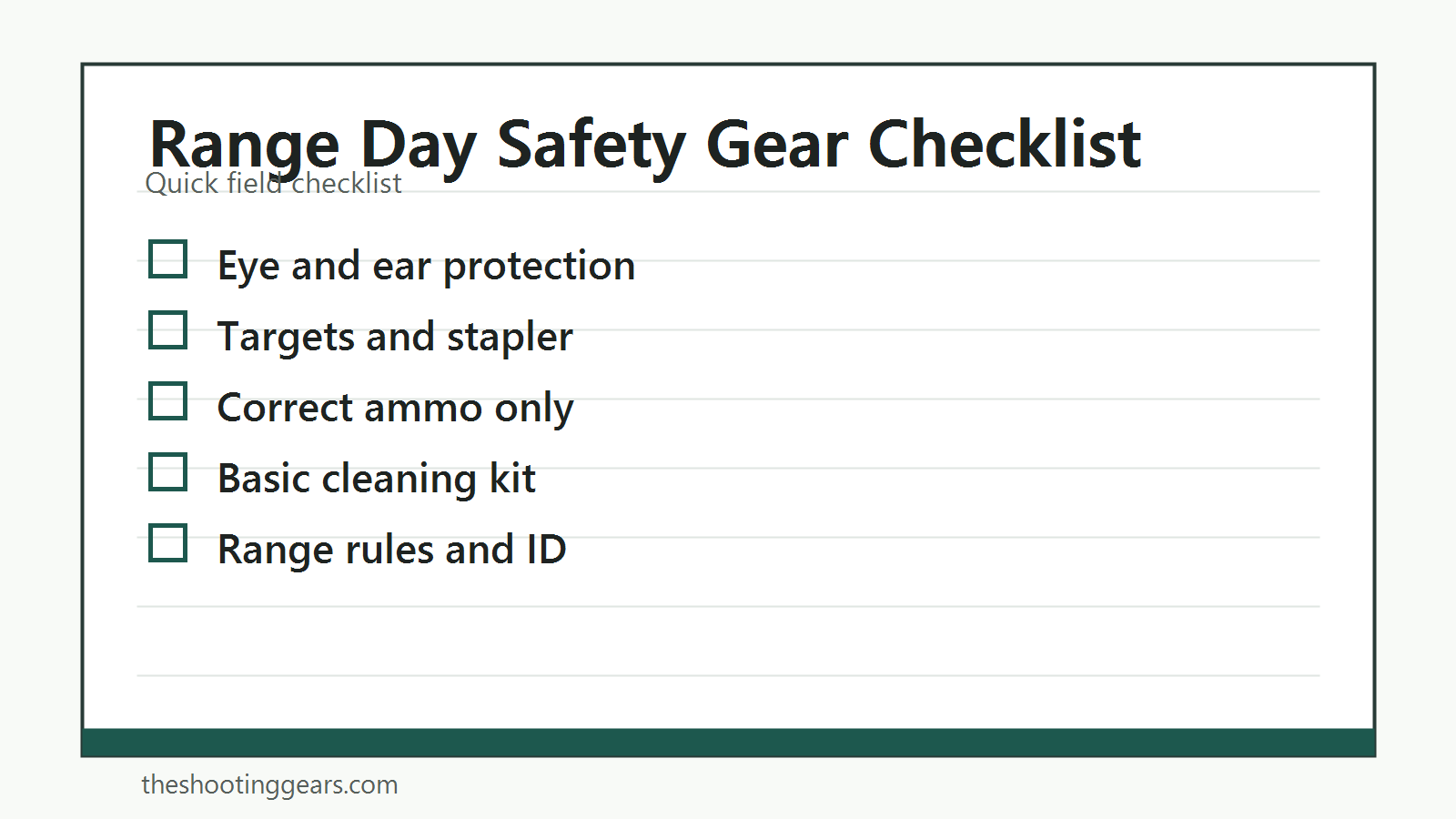 Range Day Safety Gear Checklist

Quick field checklist

☐ Eye and ear protection
☐ Targets and stapler
☐ Correct ammo only
☐ Basic cleaning kit
☐ Range rules and ID

theshootinggears.com